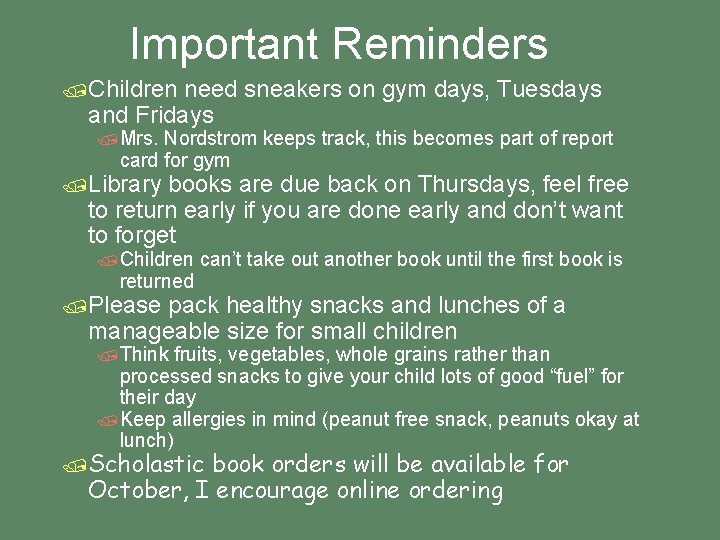 Important Reminders

Children need sneakers on gym days, Tuesdays and Fridays

Mrs. Nordstrom keeps track, this becomes part of report card for gym

Library books are due back on Thursdays, feel free to return early if you are done early and don’t want to forget

Children can’t take out another book until the first book is returned

Please pack healthy snacks and lunches of a manageable size for small children

Think fruits, vegetables, whole grains rather than processed snacks to give your child lots of good “fuel” for their day

Keep allergies in mind (peanut free snack, peanuts okay at lunch)

Scholastic book orders will be available for October, I encourage online ordering